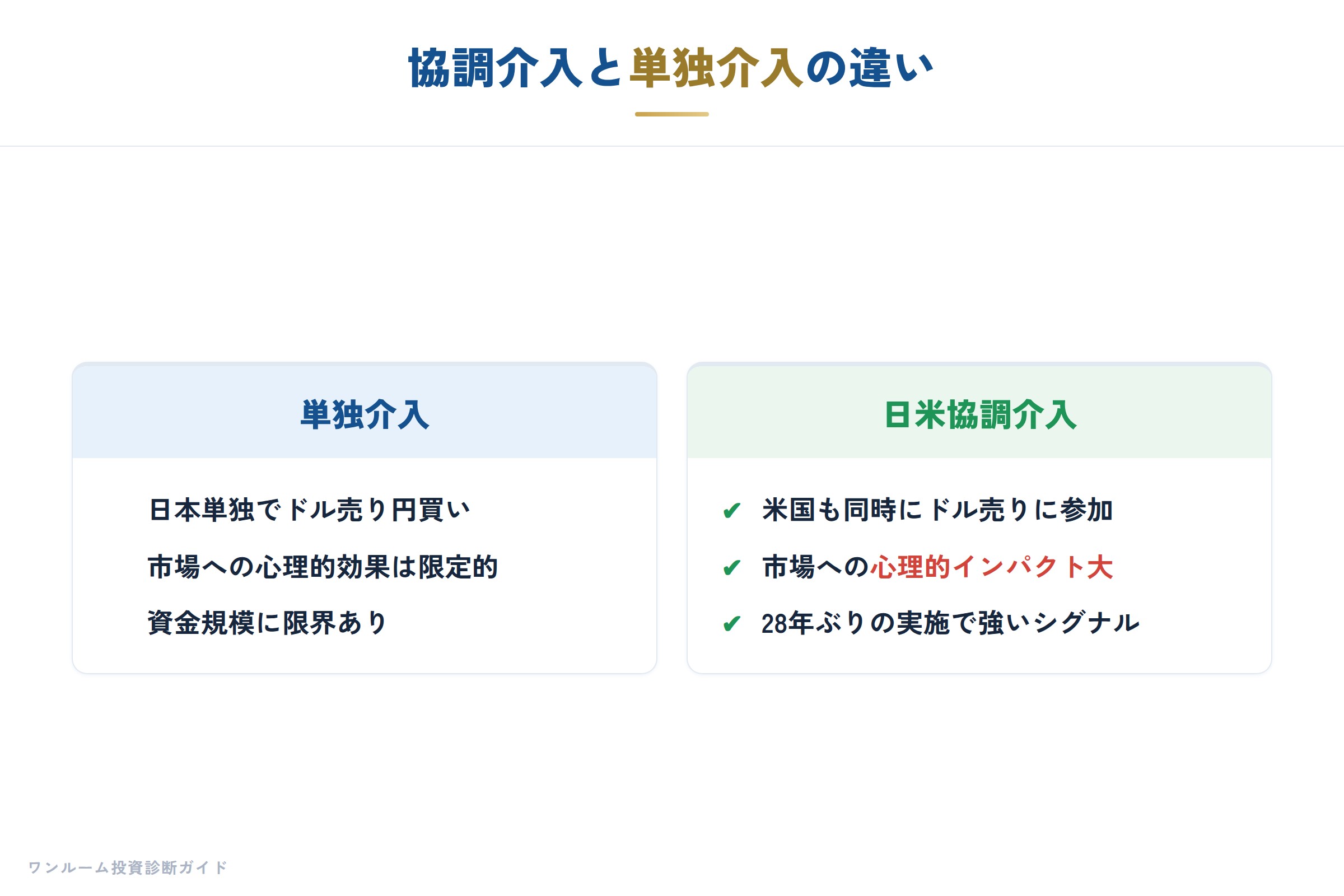 協調介入と単独介入の違い

単独介入

日本単独でドル売り円買い

市場への心理的効果は限定的

資金規模に限界あり

日米協調介入

✔ 米国も同時にドル売りに参加

✔ 市場への心理的インパクト大

✔ 28年ぶりの実施で強いシグナル

ワンルーム投資診断ガイド